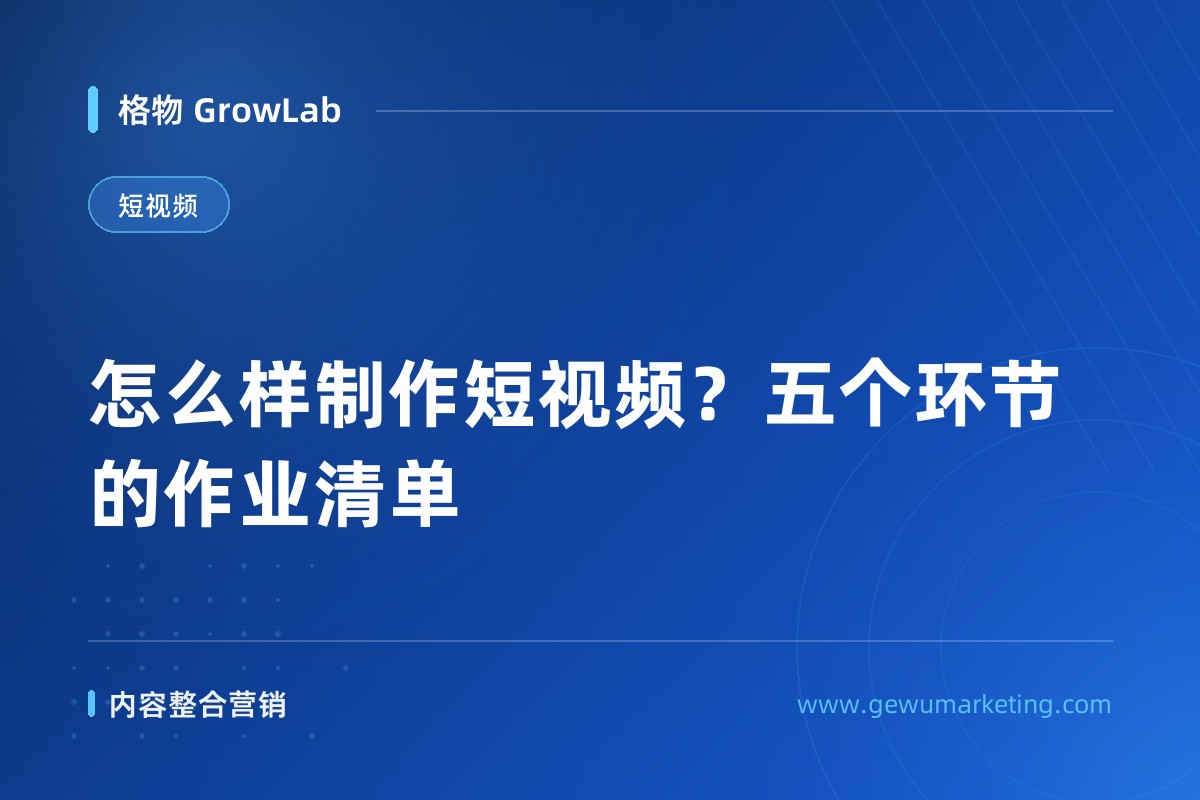 格物 GrowLab

短视频

怎么样制作短视频？五个环节的作业清单

内容整合营销

www.gewumarketing.com